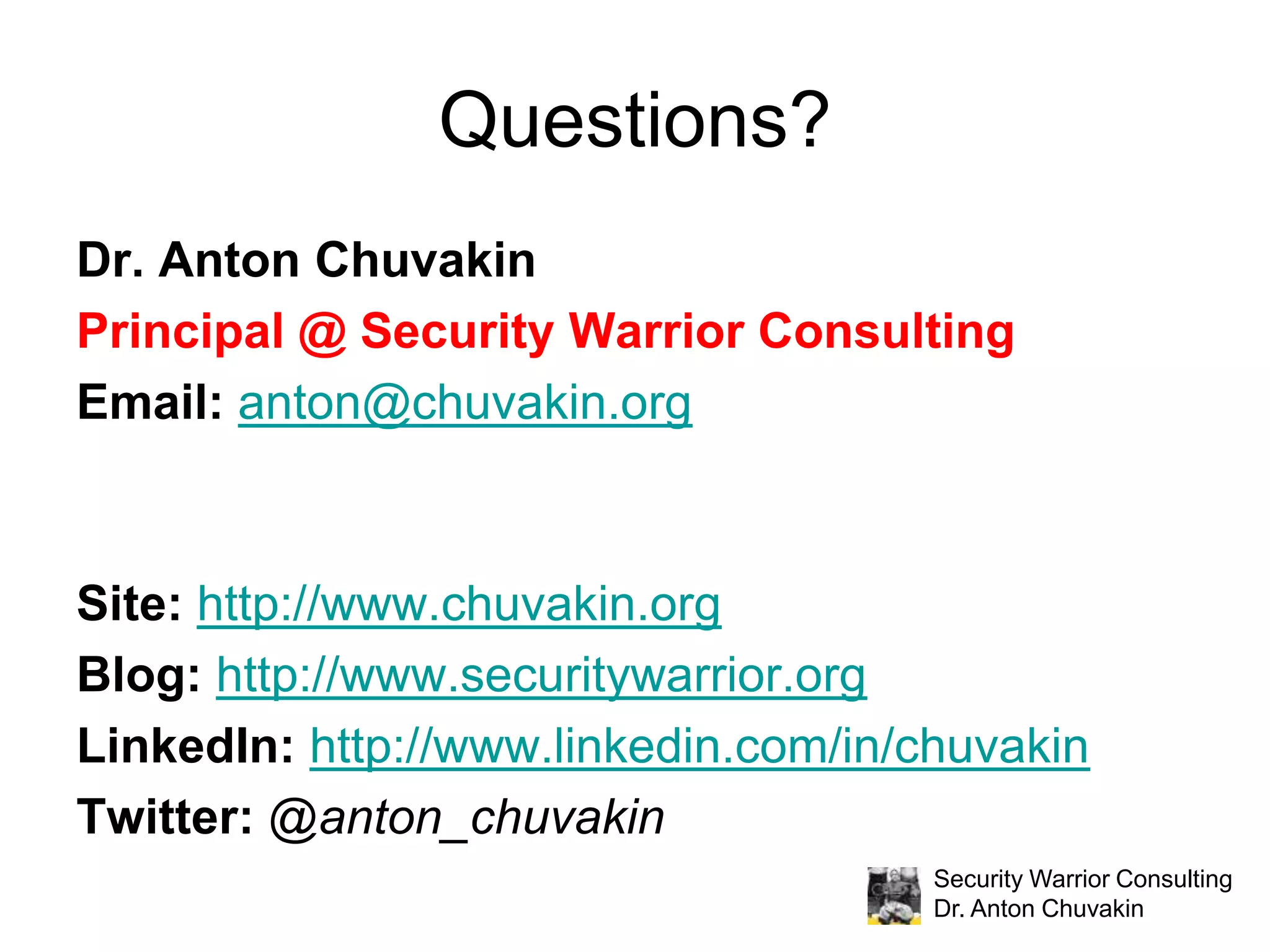 Questions?

Dr. Anton Chuvakin

Principal @ Security Warrior Consulting

Email: anton@chuvakin.org

Site: http://www.chuvakin.org

Blog: http://www.securitywarrior.org

LinkedIn: http://www.linkedin.com/in/chuvakin

Twitter: @anton_chuvakin

Security Warrior Consulting
Dr. Anton Chuvakin